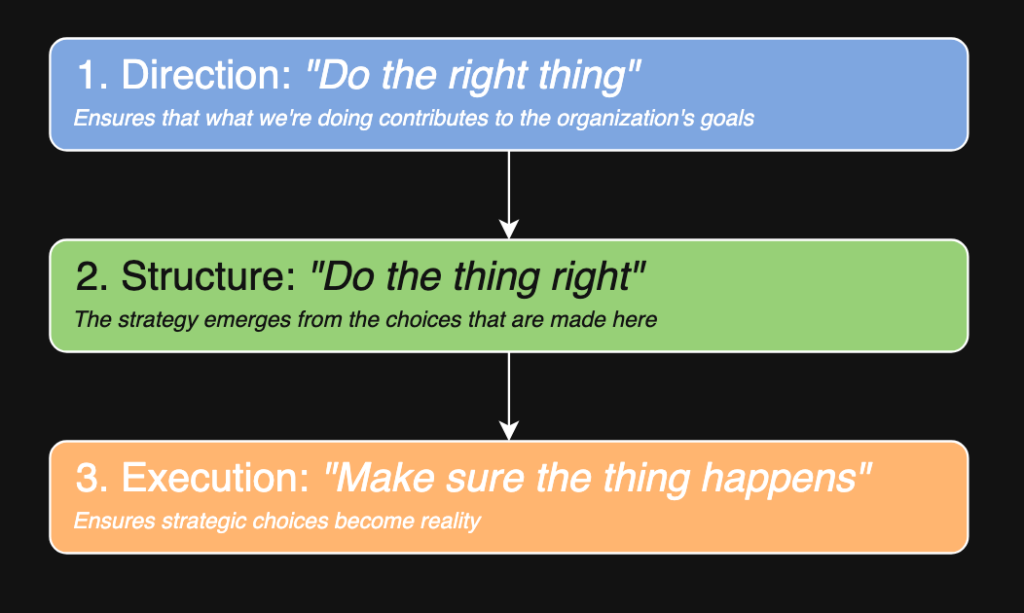 1. Direction: "Do the right thing"

Ensures that what we're doing contributes to the organization's goals

2. Structure: "Do the thing right"

The strategy emerges from the choices that are made here

3. Execution: "Make sure the thing happens"

Ensures strategic choices become reality